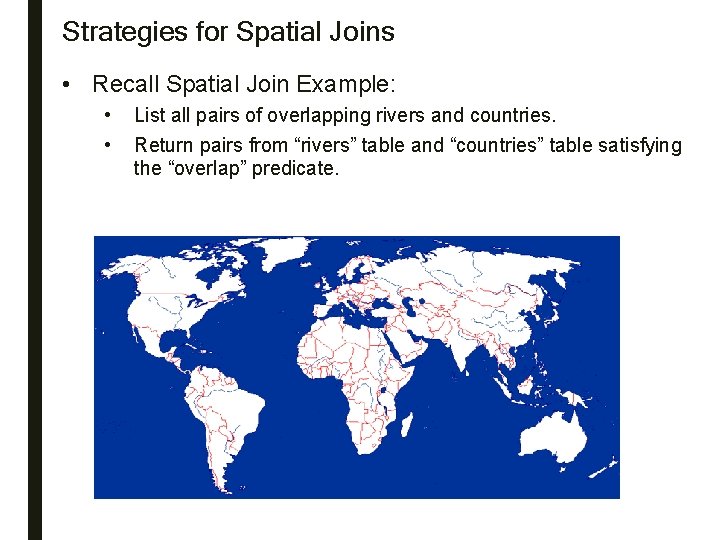 Strategies for Spatial Joins

• Recall Spatial Join Example:
  • List all pairs of overlapping rivers and countries.
  • Return pairs from “rivers” table and “countries” table satisfying the “overlap” predicate.